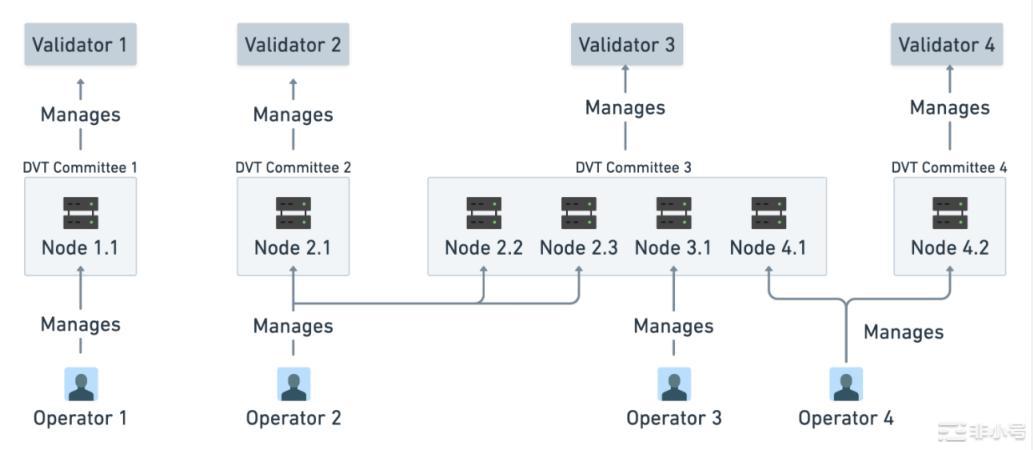 Validator 1

Manages

DVT Committee 1

Node 1.1

Manages

Operator 1

Validator 2

Manages

DVT Committee 2

Node 2.1

Manages

Operator 2

Validator 3

Manages

DVT Committee 3

Node 2.2

Node 2.3

Node 3.1

Node 4.1

Manages

Operator 3

Validator 4

Manages

DVT Committee 4

Node 4.2

Manages

Operator 4

非小号